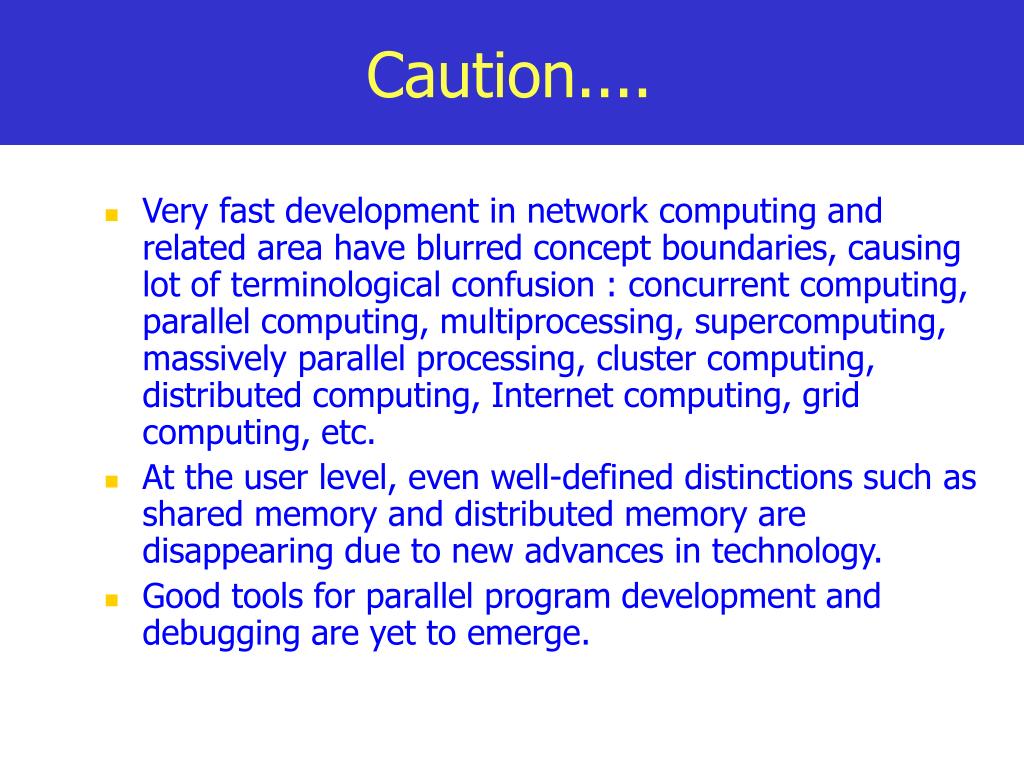 Caution....

- Very fast development in network computing and related area have blurred concept boundaries, causing lot of terminological confusion : concurrent computing, parallel computing, multiprocessing, supercomputing, massively parallel processing, cluster computing, distributed computing, Internet computing, grid computing, etc.
- At the user level, even well-defined distinctions such as shared memory and distributed memory are disappearing due to new advances in technology.
- Good tools for parallel program development and debugging are yet to emerge.